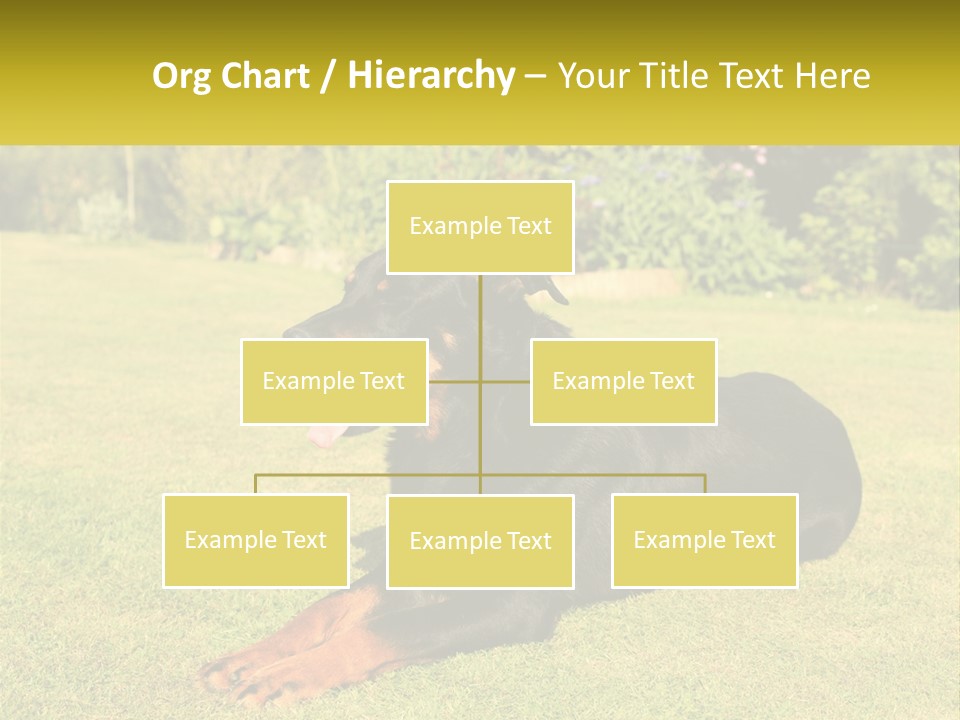 Org Chart / Hierarchy – Your Title Text Here

Example Text

Example Text

Example Text

Example Text

Example Text

Example Text